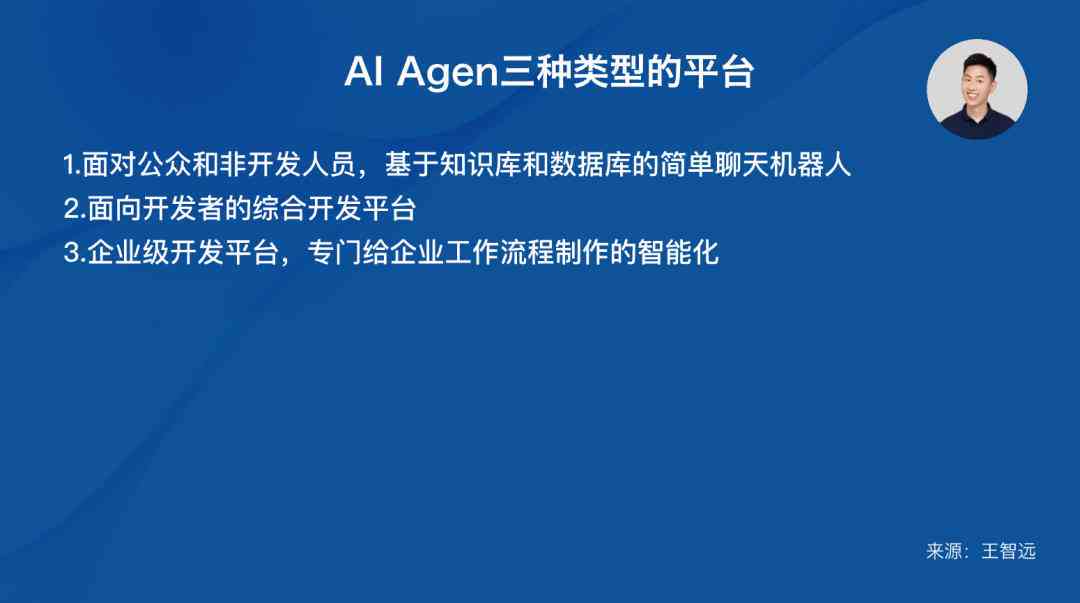 AI Agen三种类型的平台

1.面对公众和非开发人员，基于知识库和数据库的简单聊天机器人
2.面向开发者的综合开发平台
3.企业级开发平台，专门给企业工作流程制作的智能化

来源：王智远